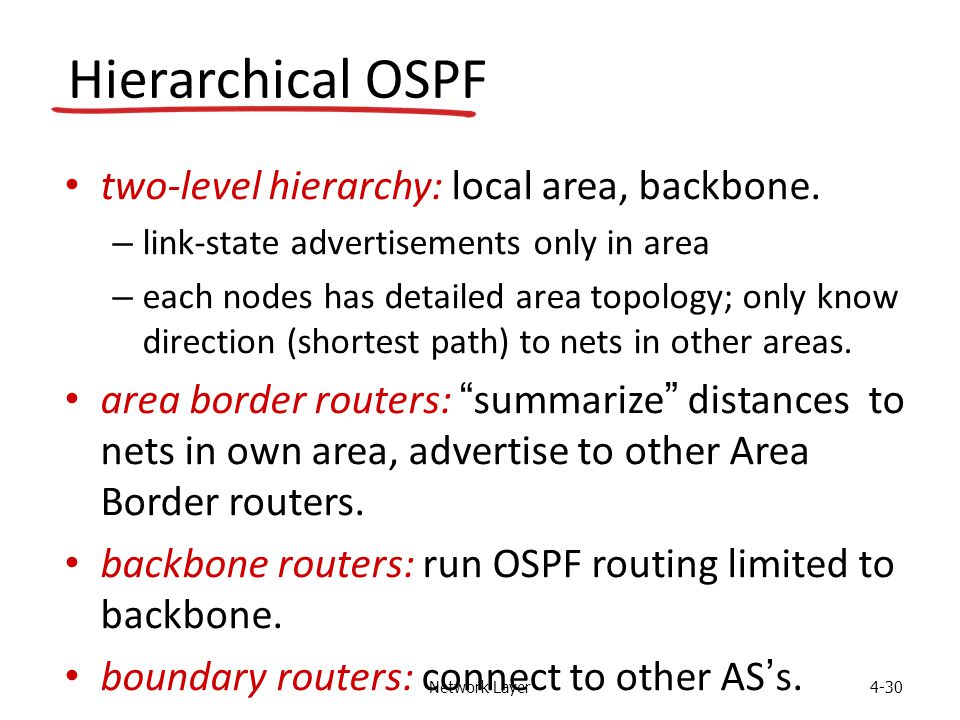 Hierarchical OSPF

• two-level hierarchy: local area, backbone.
 – link-state advertisements only in area
 – each nodes has detailed area topology; only know direction (shortest path) to nets in other areas.

• area border routers: “summarize” distances to nets in own area, advertise to other Area Border routers.

• backbone routers: run OSPF routing limited to backbone.

• boundary routers: connect to other AS’s.

Network Layer

4-30